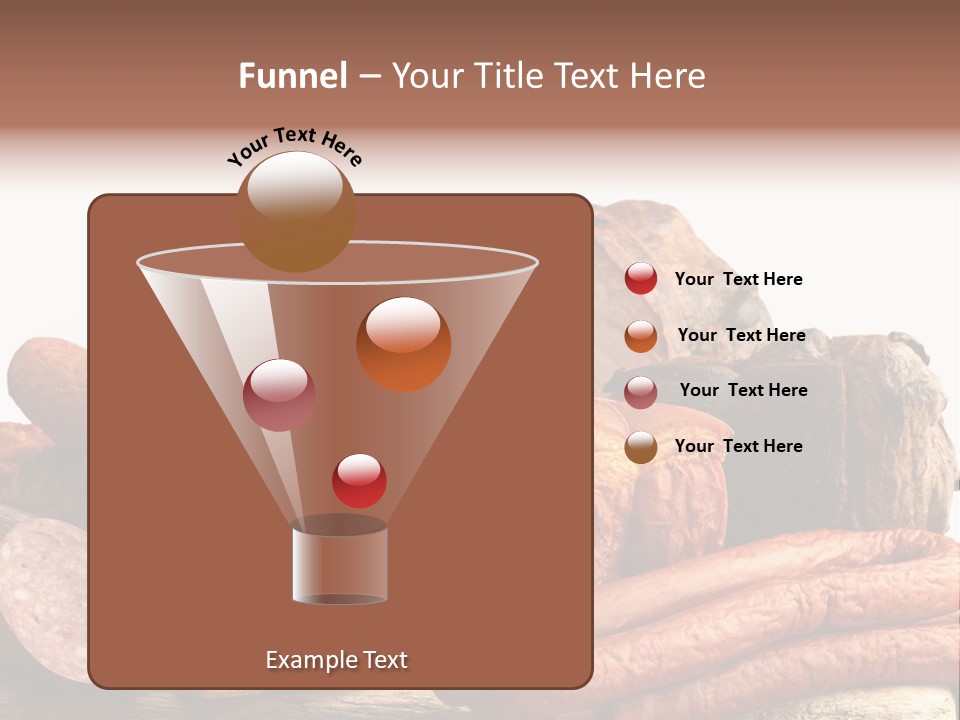 Funnel – Your Title Text Here

Your Text Here

Your Text Here

Your Text Here

Your Text Here

Your Text Here

Example Text